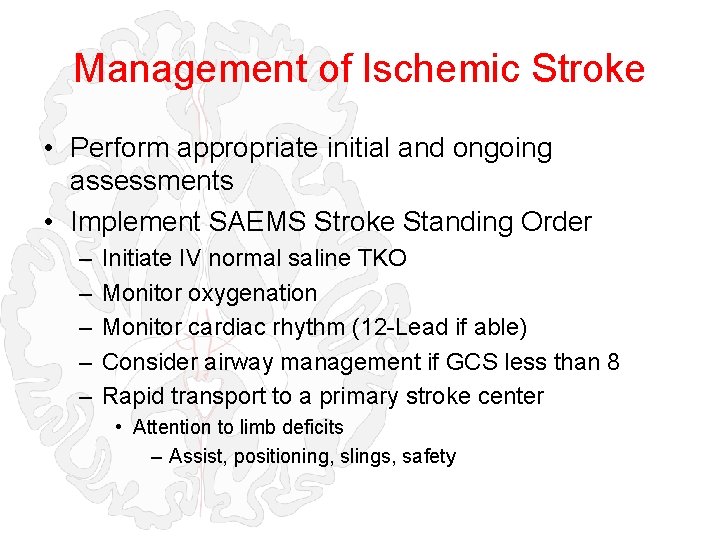 Management of Ischemic Stroke

• Perform appropriate initial and ongoing assessments
• Implement SAEMS Stroke Standing Order
  – Initiate IV normal saline TKO
  – Monitor oxygenation
  – Monitor cardiac rhythm (12-Lead if able)
  – Consider airway management if GCS less than 8
  – Rapid transport to a primary stroke center
    • Attention to limb deficits
      – Assist, positioning, slings, safety